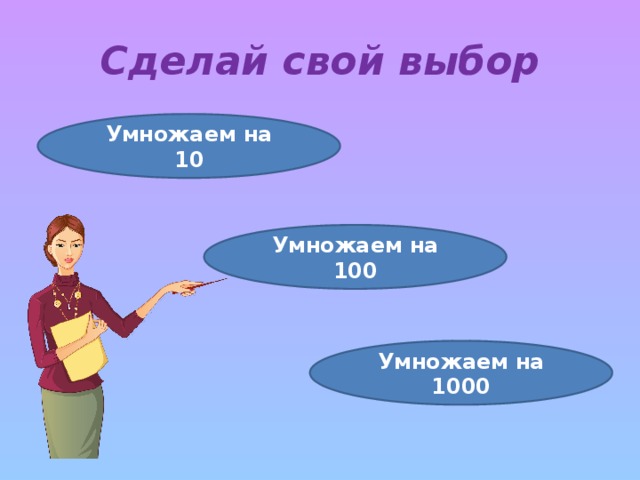 Сделай свой выбор

Умножаем на 10

Умножаем на 100

Умножаем на 1000